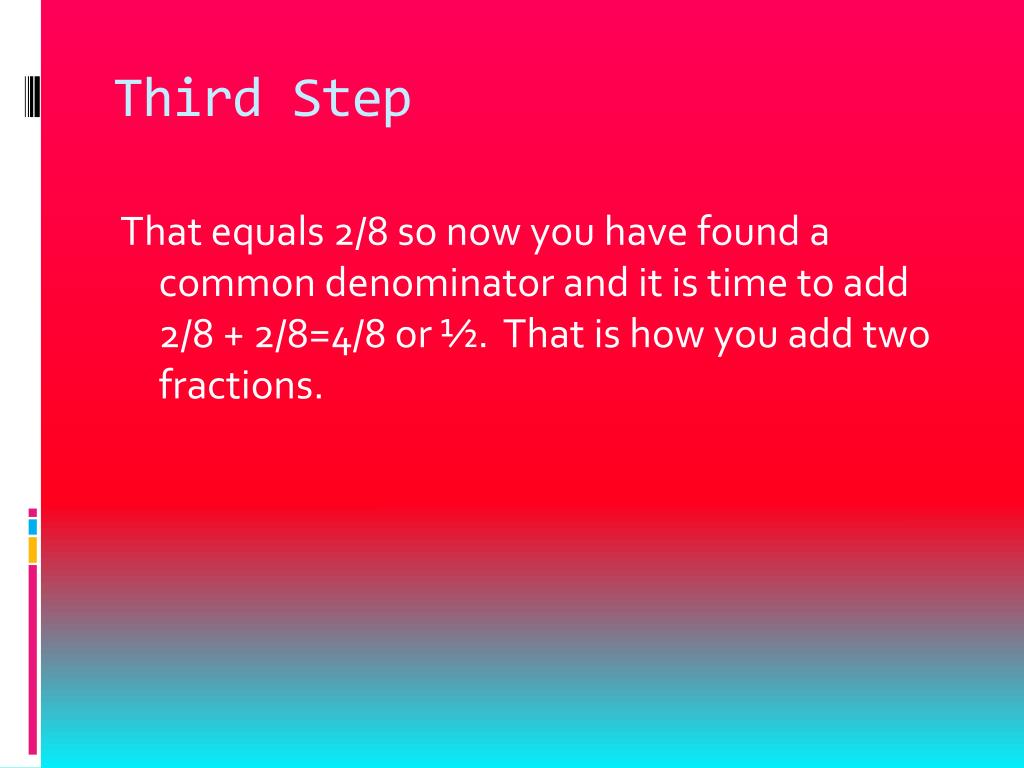 Third Step

That equals 2/8 so now you have found a common denominator and it is time to add 2/8 + 2/8=4/8 or ½. That is how you add two fractions.